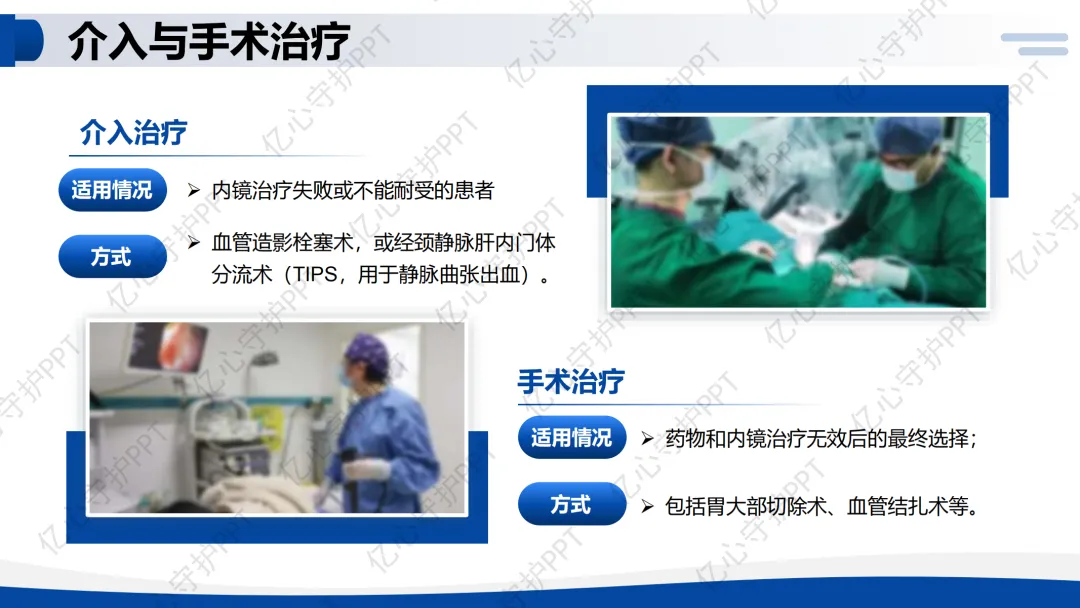 介入与手术治疗

介入治疗

适用情况
➢ 内镜治疗失败或不能耐受的患者

方式
➢ 血管造影栓塞术，或经颈静脉肝内门体分流术（TIPS，用于静脉曲张出血）。

手术治疗

适用情况
➢ 药物和内镜治疗无效后的最终选择；

方式
➢ 包括胃大部切除术、血管结扎术等。

亿心守护PPT